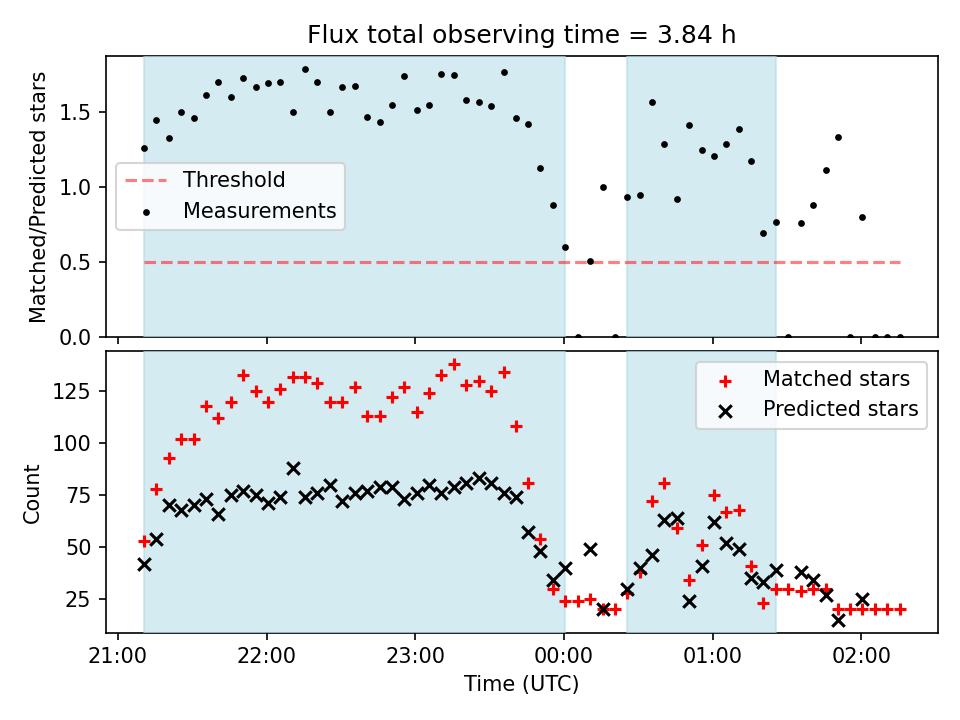 Flux total observing time = 3.84 h

Matched/Predicted stars

1.5
1.0
0.5
0.0

Threshold
Measurements

Count

125
100
75
50
25

Matched stars
Predicted stars

21:00
22:00
23:00
00:00
01:00
02:00

Time (UTC)